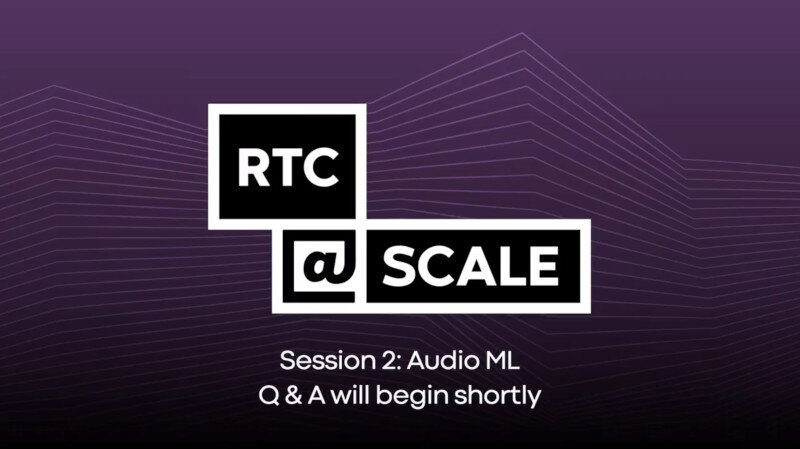 RTC
@ SCALE

Session 2: Audio ML
Q & A will begin shortly